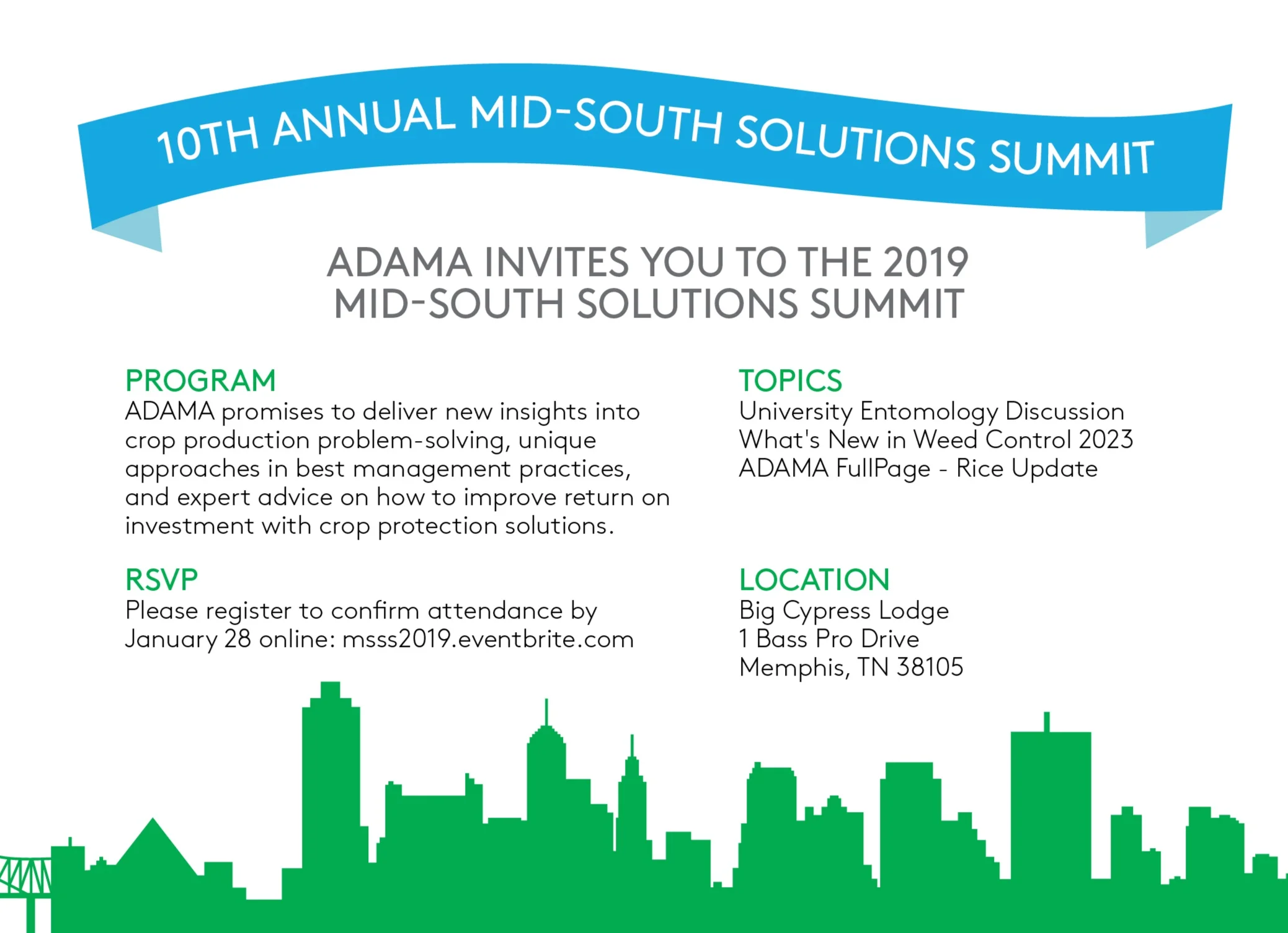 10TH ANNUAL MID-SOUTH SOLUTIONS SUMMIT

ADAMA INVITES YOU TO THE 2019 MID-SOUTH SOLUTIONS SUMMIT

PROGRAM
ADAMA promises to deliver new insights into crop production problem-solving, unique approaches in best management practices, and expert advice on how to improve return on investment with crop protection solutions.

RSVP
Please register to confirm attendance by January 28 online: msss2019.eventbrite.com

TOPICS
University Entomology Discussion
What's New in Weed Control 2023
ADAMA FullPage - Rice Update

LOCATION
Big Cypress Lodge
1 Bass Pro Drive
Memphis, TN 38105